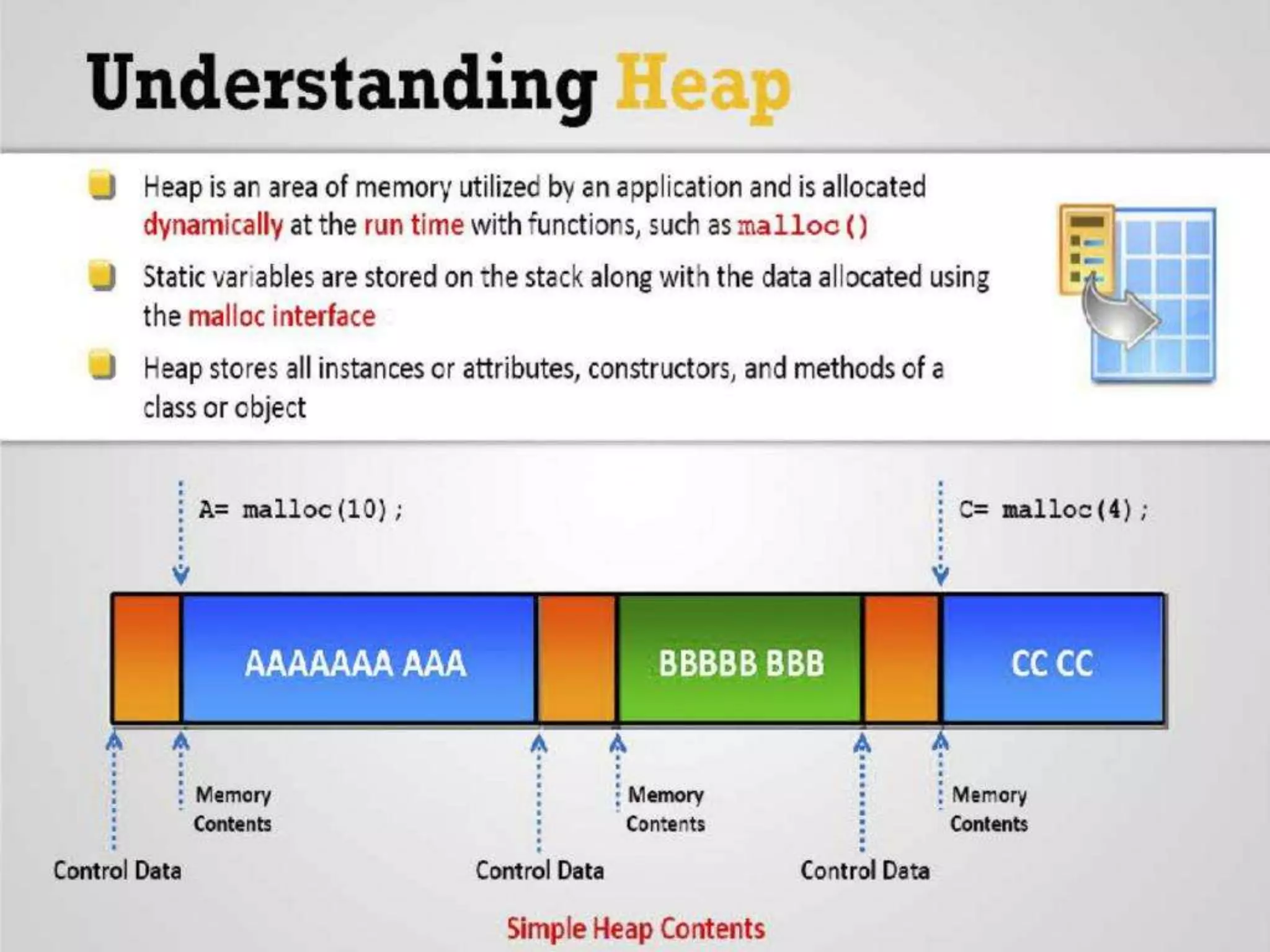 Understanding Heap

Heap is an area of memory utilized by an application and is allocated dynamically at the run time with functions, such as malloc()

Static variables are stored on the stack along with the data allocated using the malloc interface

Heap stores all instances or attributes, constructors, and methods of a class or object

A= malloc(10);

C= malloc(4);

AAAAAAA AAA

BBBBB BBB

CC CC

Memory Contents

Memory Contents

Memory Contents

Control Data

Control Data

Control Data

Simple Heap Contents